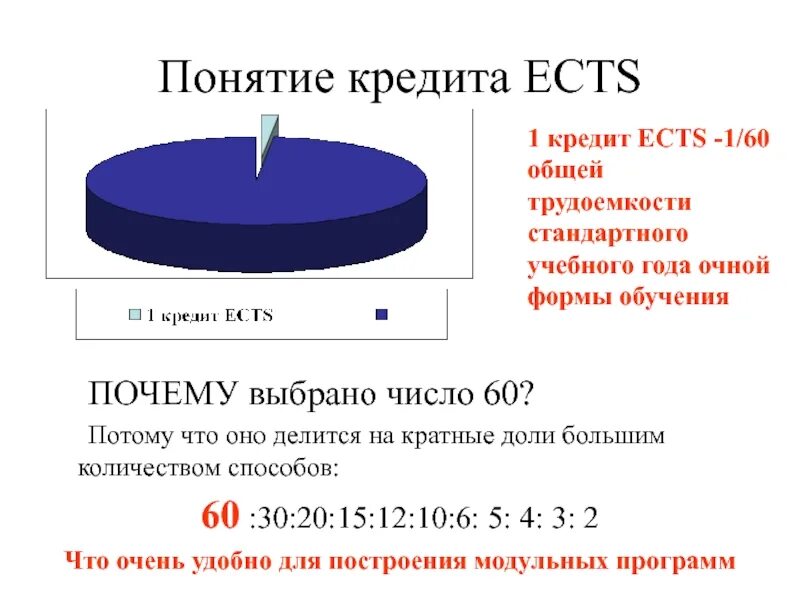 Понятие кредита ECTS

1 кредит ECTS

1 кредит ECTS -1/60 общей трудоемкости стандартного учебного года очной формы обучения

ПОЧЕМУ выбрано число 60?

Потому что оно делится на кратные доли большим количеством способов:

60 :30:20:15:12:10:6: 5: 4: 3: 2

Что очень удобно для построения модульных программ